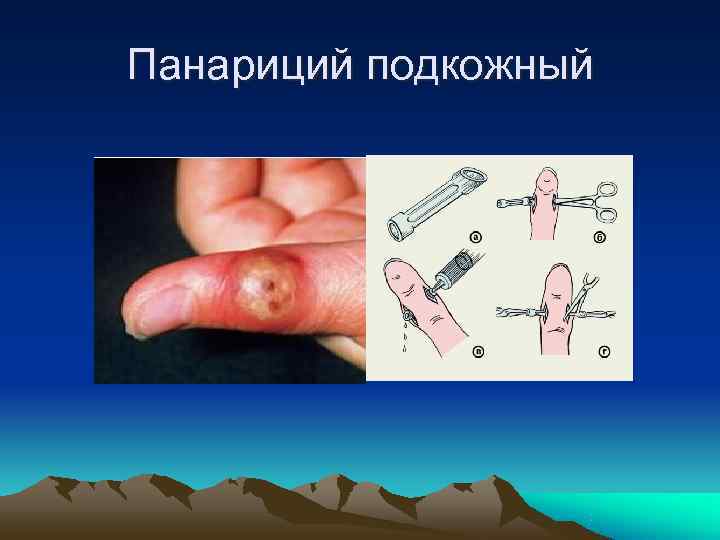 Панариций подкожный

а

б

в

г